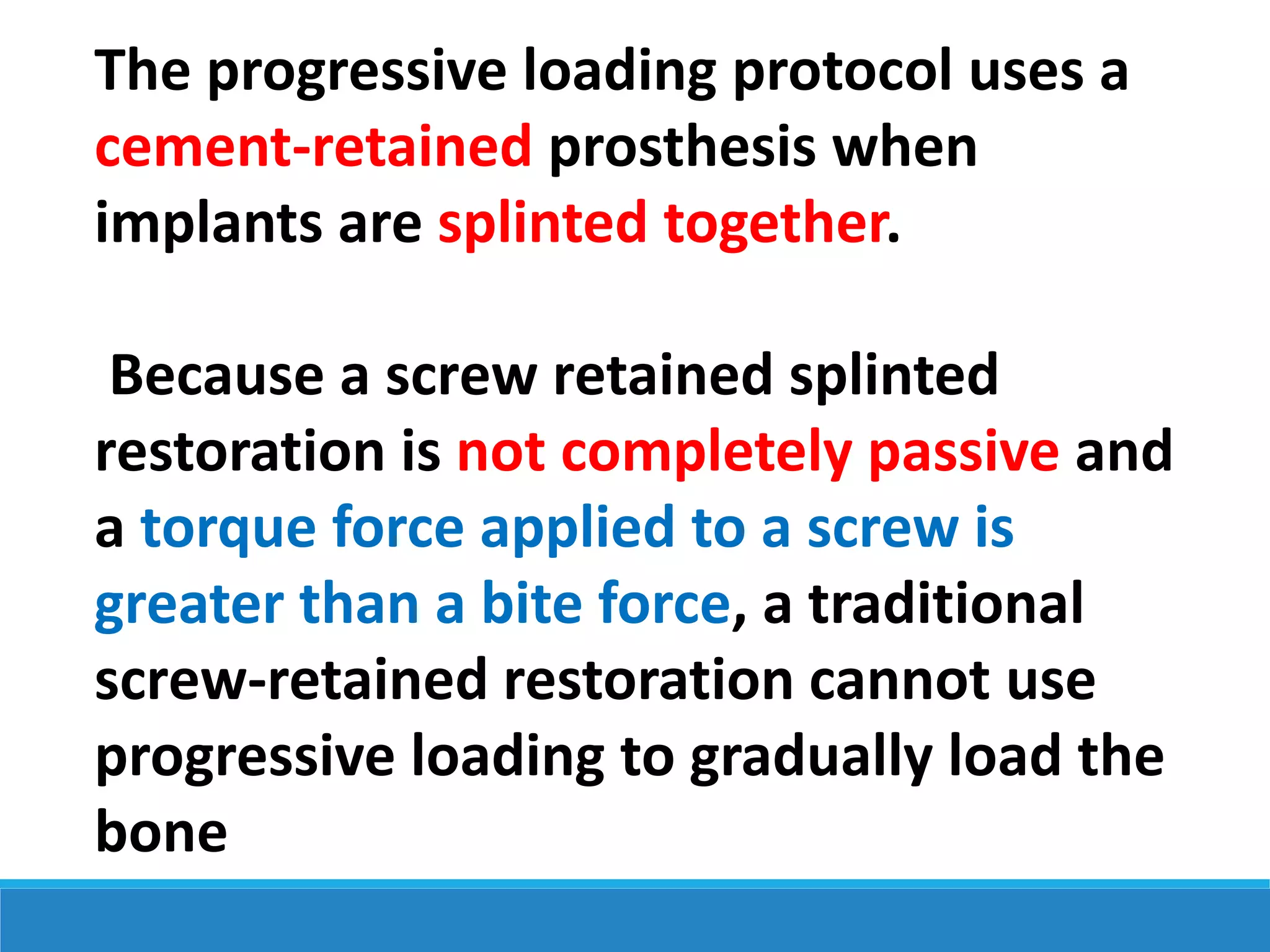 The progressive loading protocol uses a cement-retained prosthesis when implants are splinted together.

Because a screw retained splinted restoration is not completely passive and a torque force applied to a screw is greater than a bite force, a traditional screw-retained restoration cannot use progressive loading to gradually load the bone